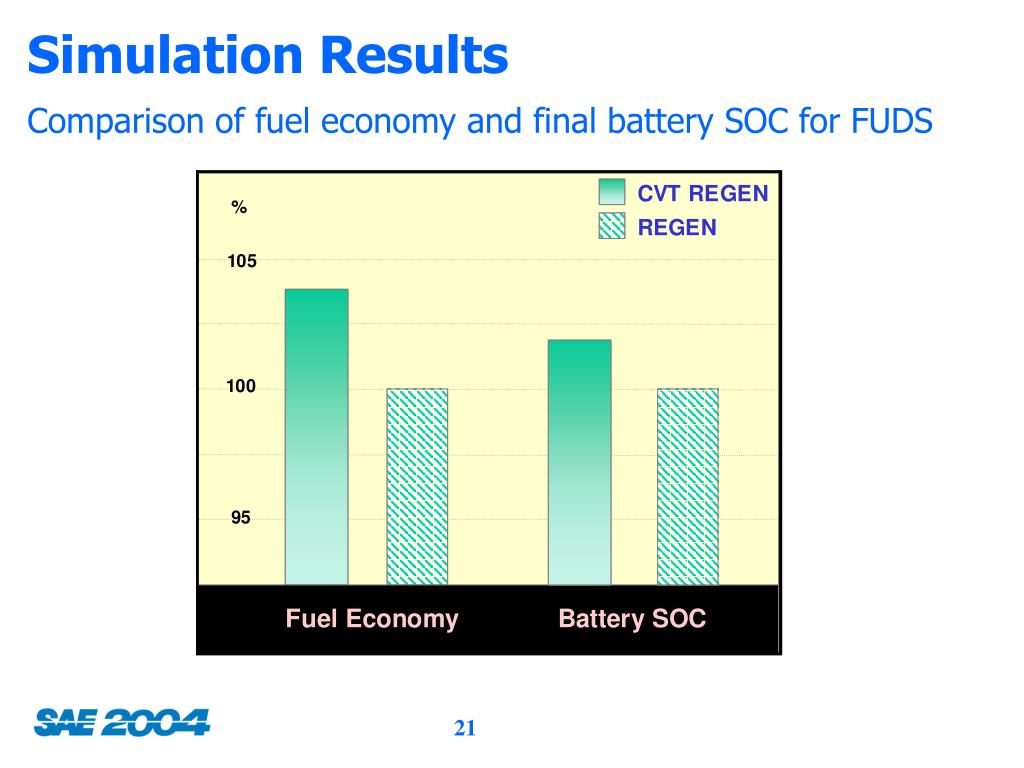 Simulation Results

Comparison of fuel economy and final battery SOC for FUDS

%

CVT REGEN
REGEN

105

100

95

Fuel Economy

Battery SOC

SAE 2004

21